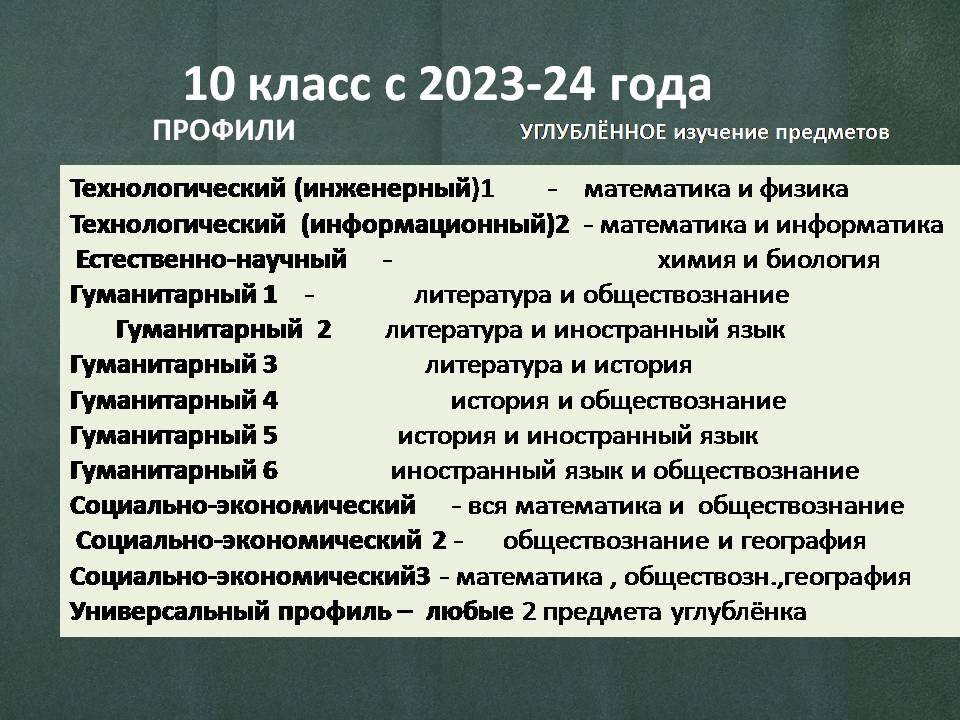 10 класс с 2023-24 года

ПРОФИЛИ УГЛУБЛЁННОЕ изучение предметов

Технологический (инженерный)1 - математика и физика
Технологический (информационный)2 - математика и информатика
Естественно-научный - химия и биология
Гуманитарный 1 - литература и обществознание
Гуманитарный 2 литература и иностранный язык
Гуманитарный 3 литература и история
Гуманитарный 4 история и обществознание
Гуманитарный 5 история и иностранный язык
Гуманитарный 6 иностранный язык и обществознание
Социально-экономический - вся математика и обществознание
Социально-экономический 2 - обществознание и география
Социально-экономический3 - математика , обществозн.,география
Универсальный профиль – любые 2 предмета углублёнка